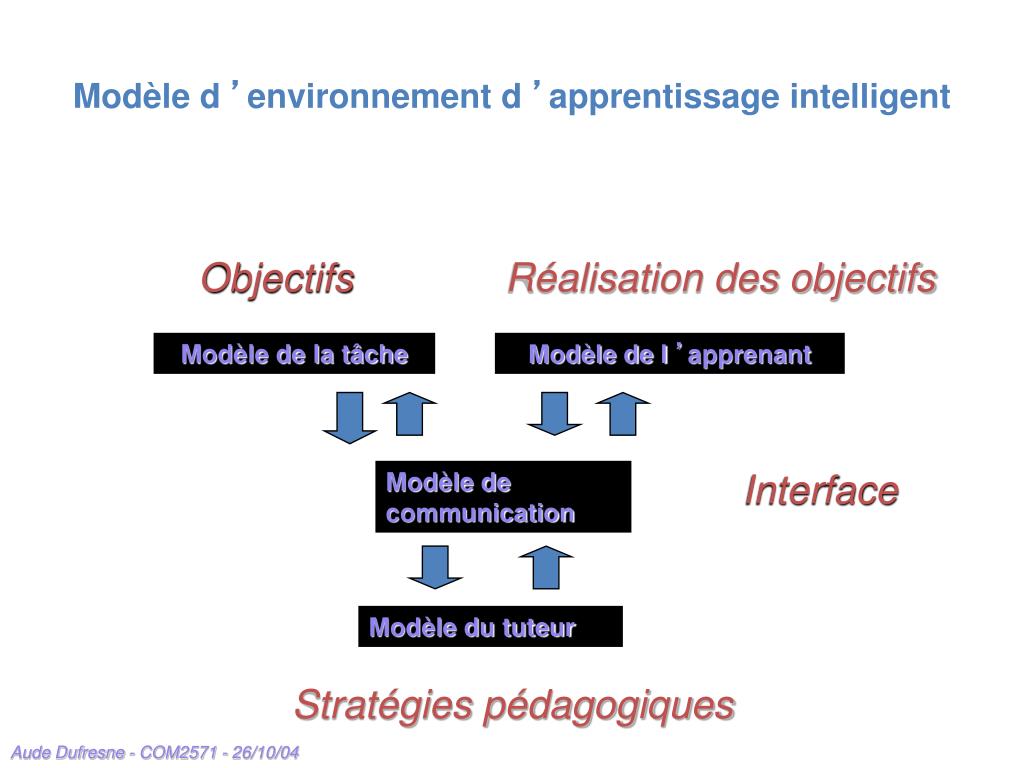 Modèle d ’ environnement d ’ apprentissage intelligent

Objectifs

Réalisation des objectifs

Modèle de la tâche

Modèle de l ’ apprenant

Modèle de communication

Interface

Modèle du tuteur

Stratégies pédagogiques

Aude Dufresne - COM2571 - 26/10/04